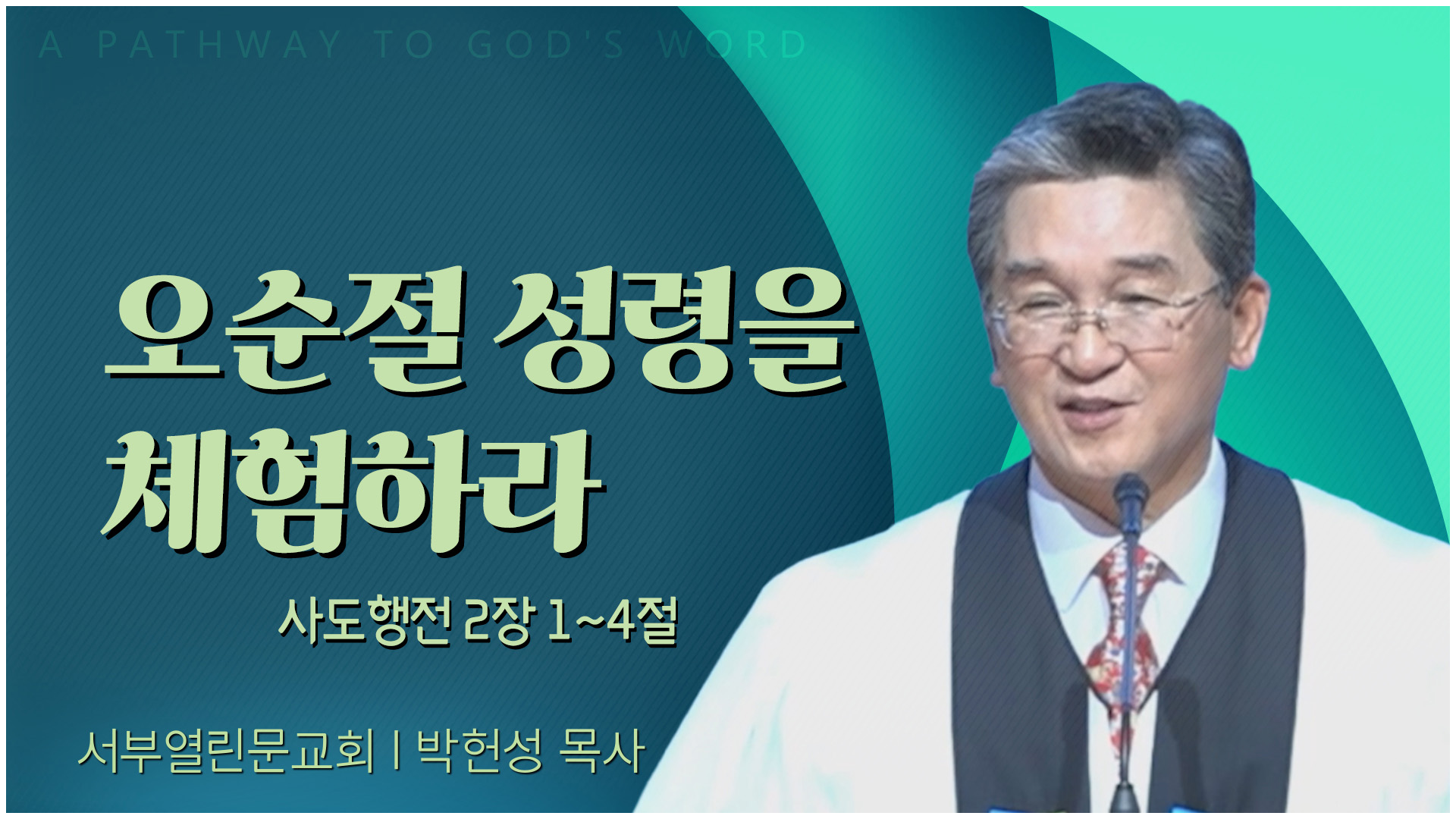 A PATHWAY TO GOD'S WORD

오순절 성령을 체험하라

사도행전 2장 1~4절

서부열린문교회 | 박헌성 목사